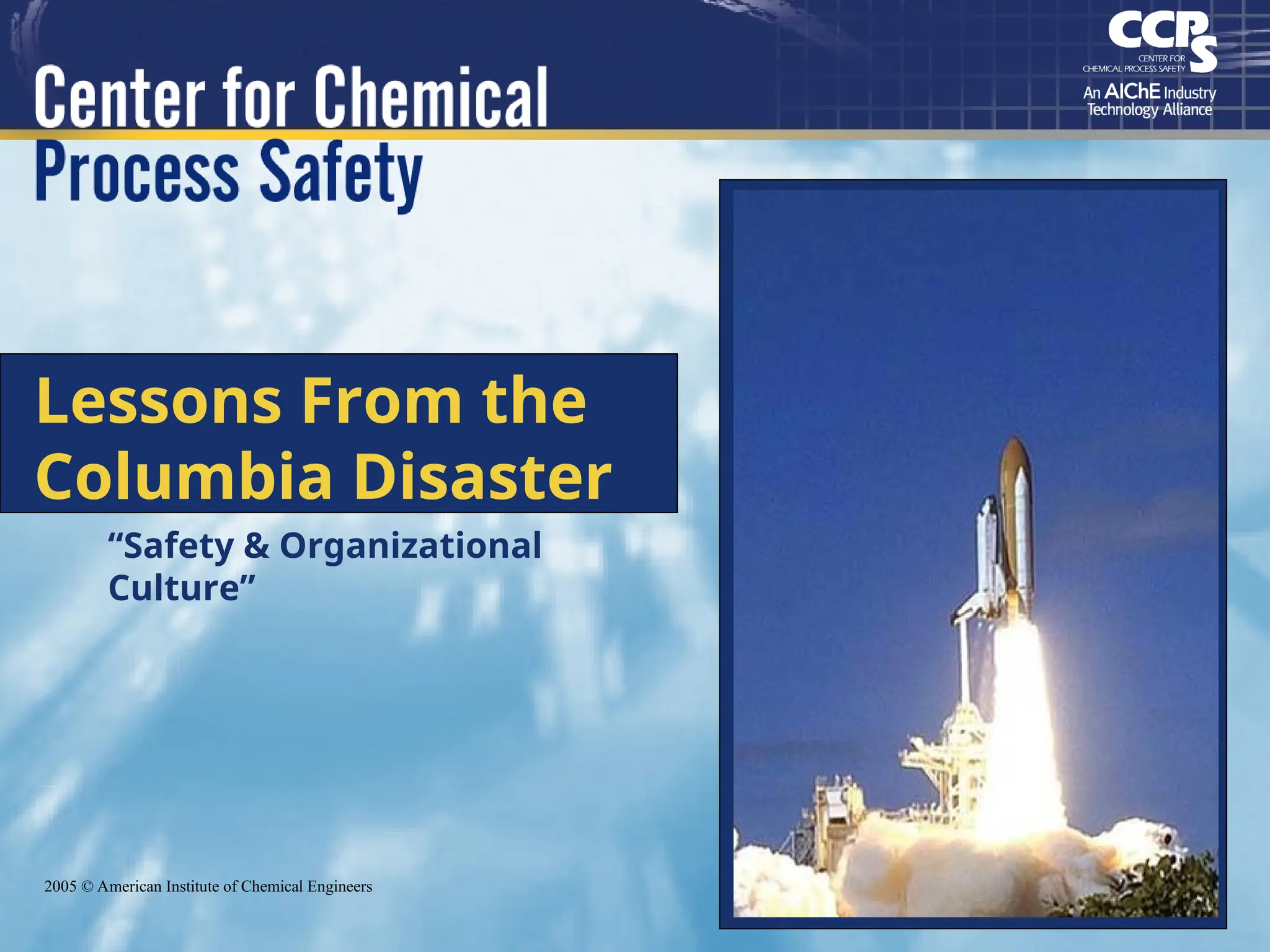 Center for Chemical Process Safety

CCPS
CENTER FOR CHEMICAL PROCESS SAFETY
An AIChE Industry Technology Alliance

Lessons From the Columbia Disaster

“Safety & Organizational Culture”

2005 © American Institute of Chemical Engineers